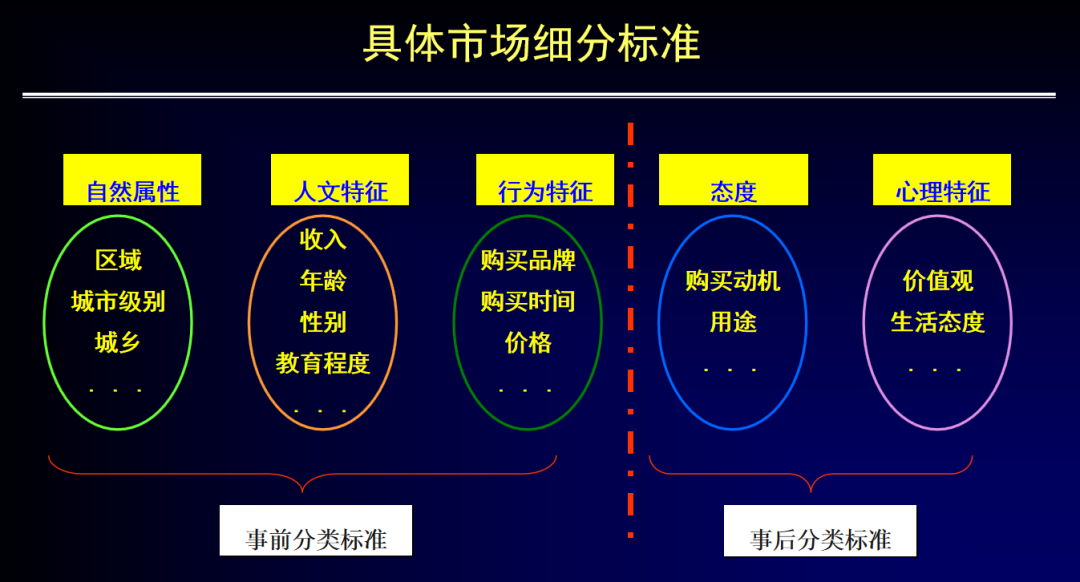 具体市场细分标准

自然属性

区域
城市级别
城乡
. . .

人文特征

收入
年龄
性别
教育程度
. . .

行为特征

购买品牌
购买时间
价格
. . .

态度

购买动机
用途
. . .

心理特征

价值观
生活态度
. . .

事前分类标准

事后分类标准